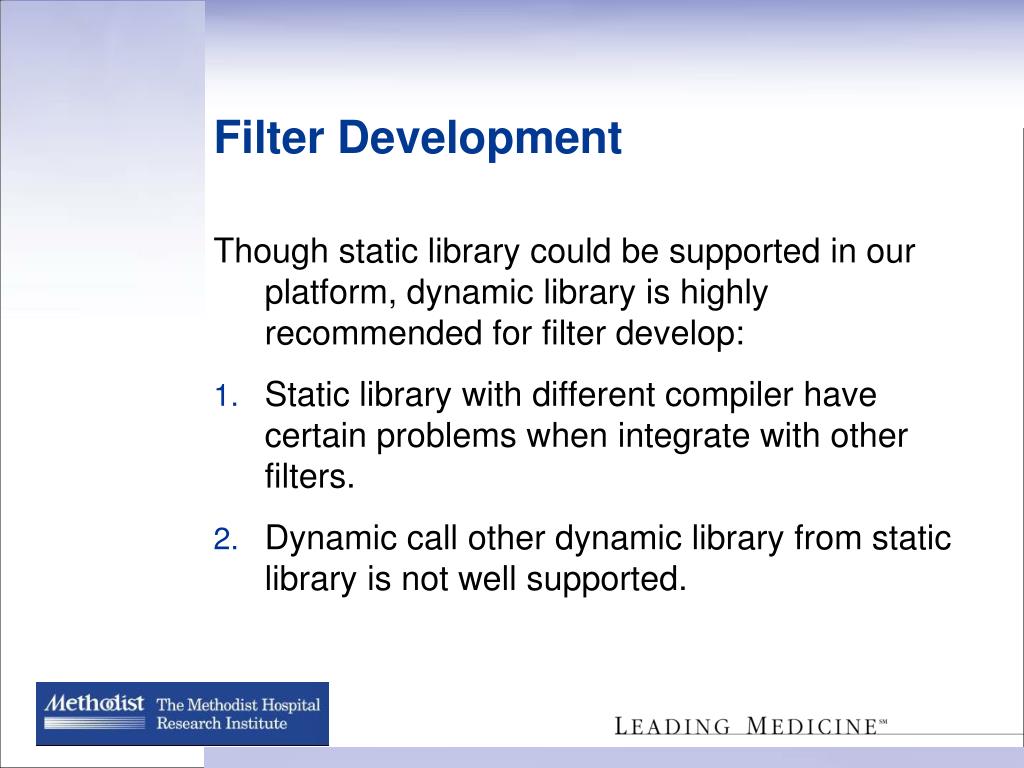 Filter Development

Though static library could be supported in our platform, dynamic library is highly recommended for filter develop:

1. Static library with different compiler have certain problems when integrate with other filters.

2. Dynamic call other dynamic library from static library is not well supported.

Methodist The Methodist Hospital Research Institute

LEADING MEDICINE℠